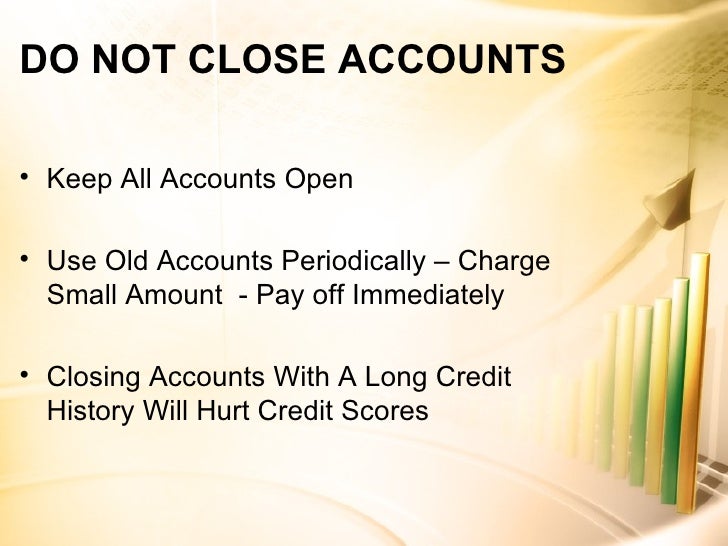 DO NOT CLOSE ACCOUNTS

• Keep All Accounts Open

• Use Old Accounts Periodically – Charge Small Amount - Pay off Immediately

• Closing Accounts With A Long Credit History Will Hurt Credit Scores